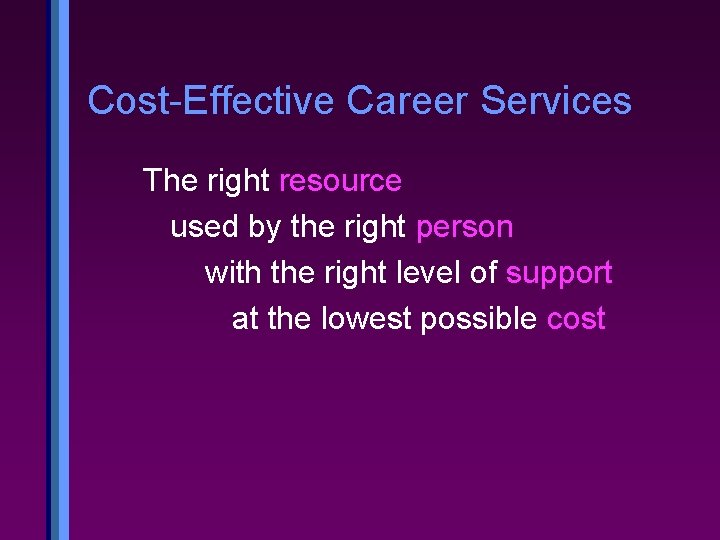 Cost-Effective Career Services

The right resource
used by the right person
with the right level of support
at the lowest possible cost